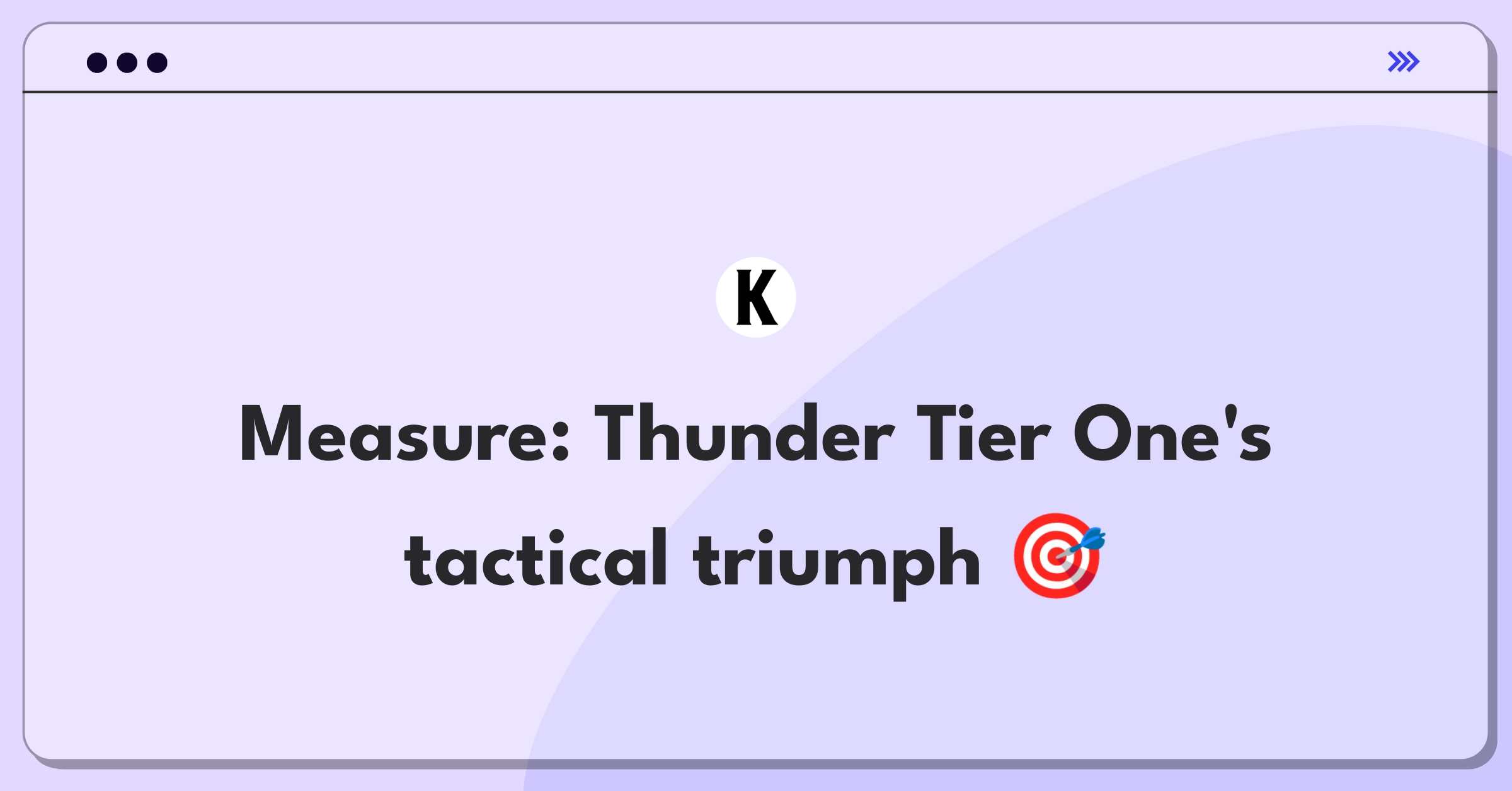 K

Measure: Thunder Tier One's tactical triumph 🎯